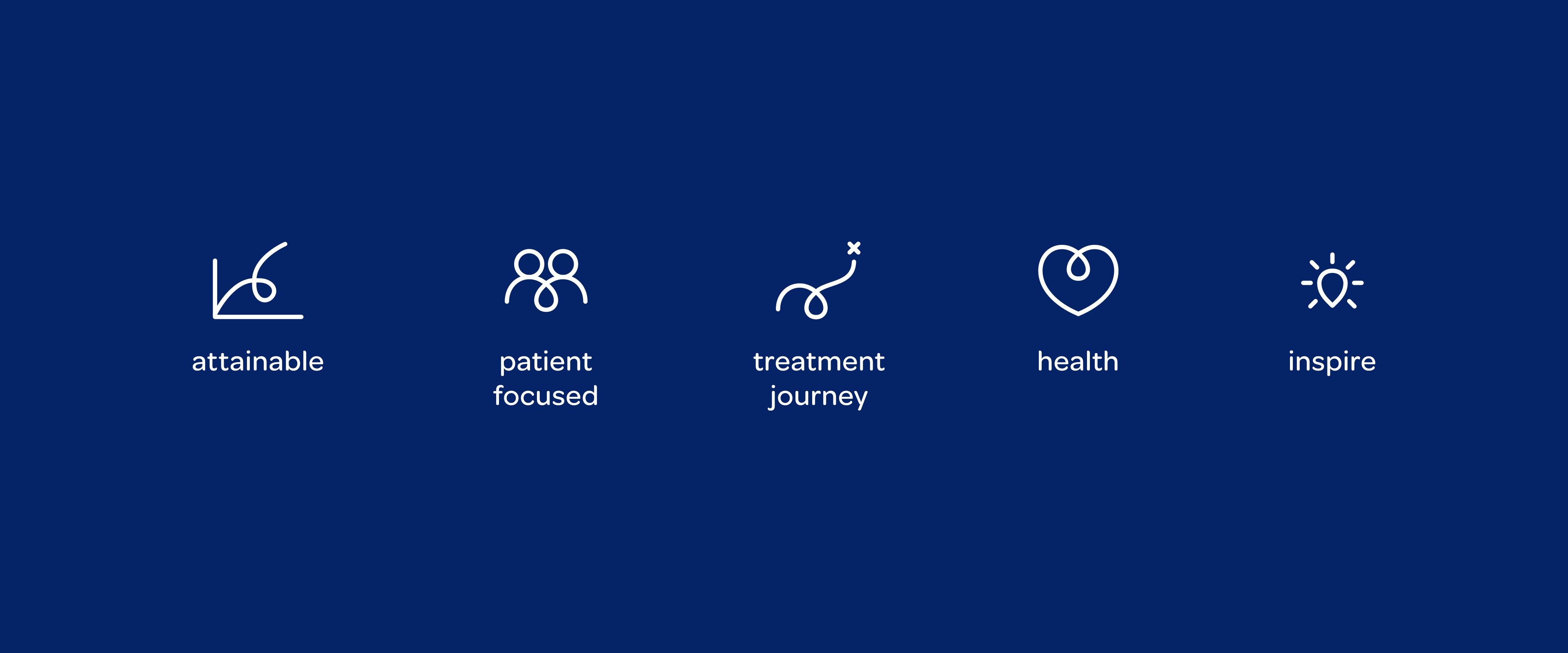 attainable

patient focused

treatment journey

health

inspire